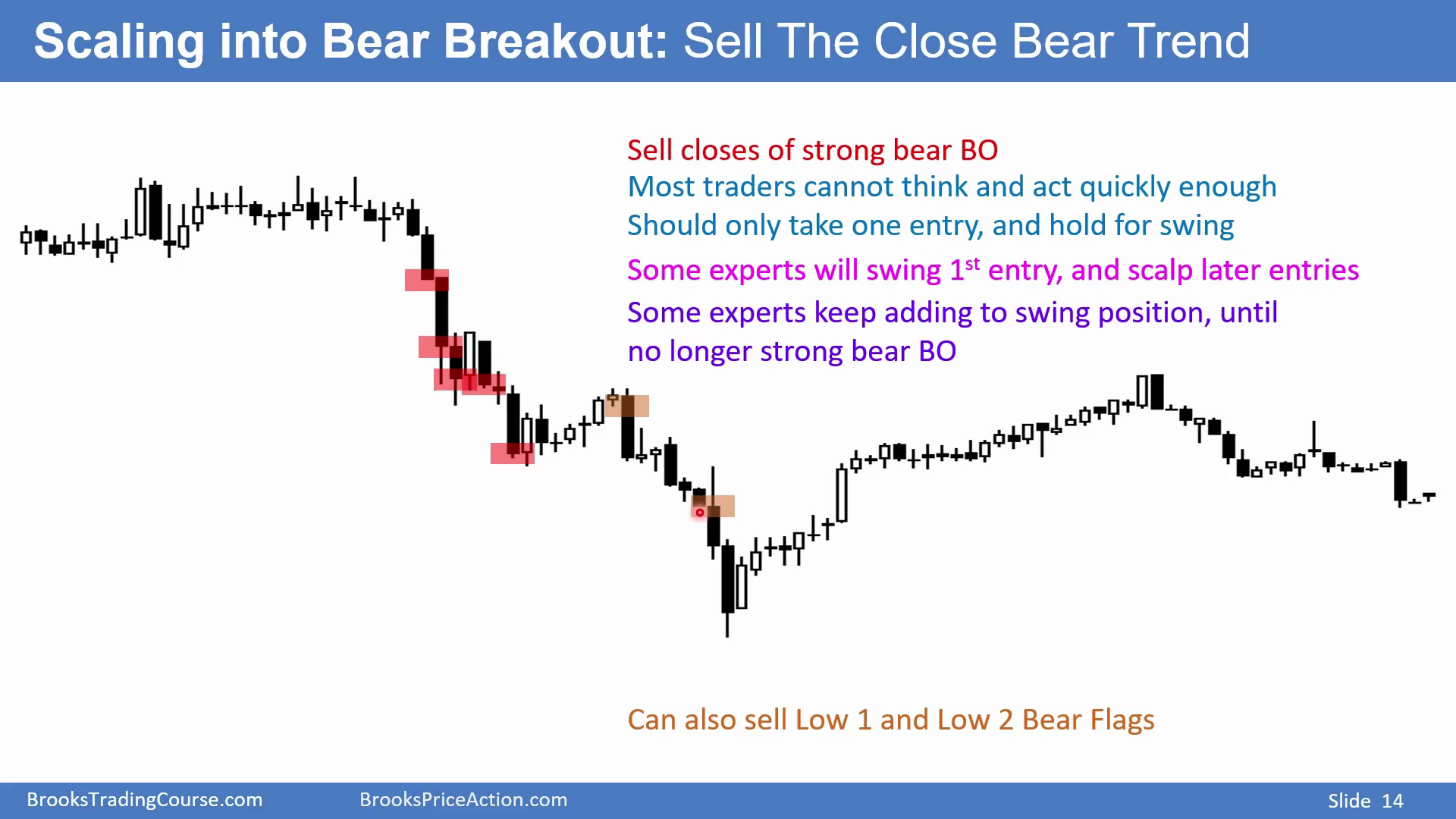 Scaling into Bear Breakout: Sell The Close Bear Trend

Sell closes of strong bear BO
Most traders cannot think and act quickly enough
Should only take one entry, and hold for swing
Some experts will swing 1$^{st}$ entry, and scalp later entries
Some experts keep adding to swing position, until no longer strong bear BO

Can also sell Low 1 and Low 2 Bear Flags

BrooksTradingCourse.com BrooksPriceAction.com Slide 14